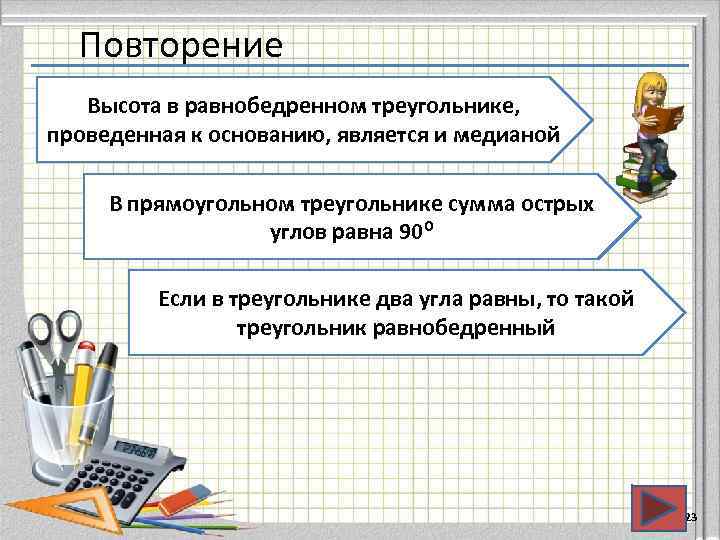 Повторение

Высота в равнобедренном треугольнике, проведенная к основанию, является и медианой

В прямоугольном треугольнике сумма острых углов равна $90^o$

Если в треугольнике два угла равны, то такой треугольник равнобедренный

23